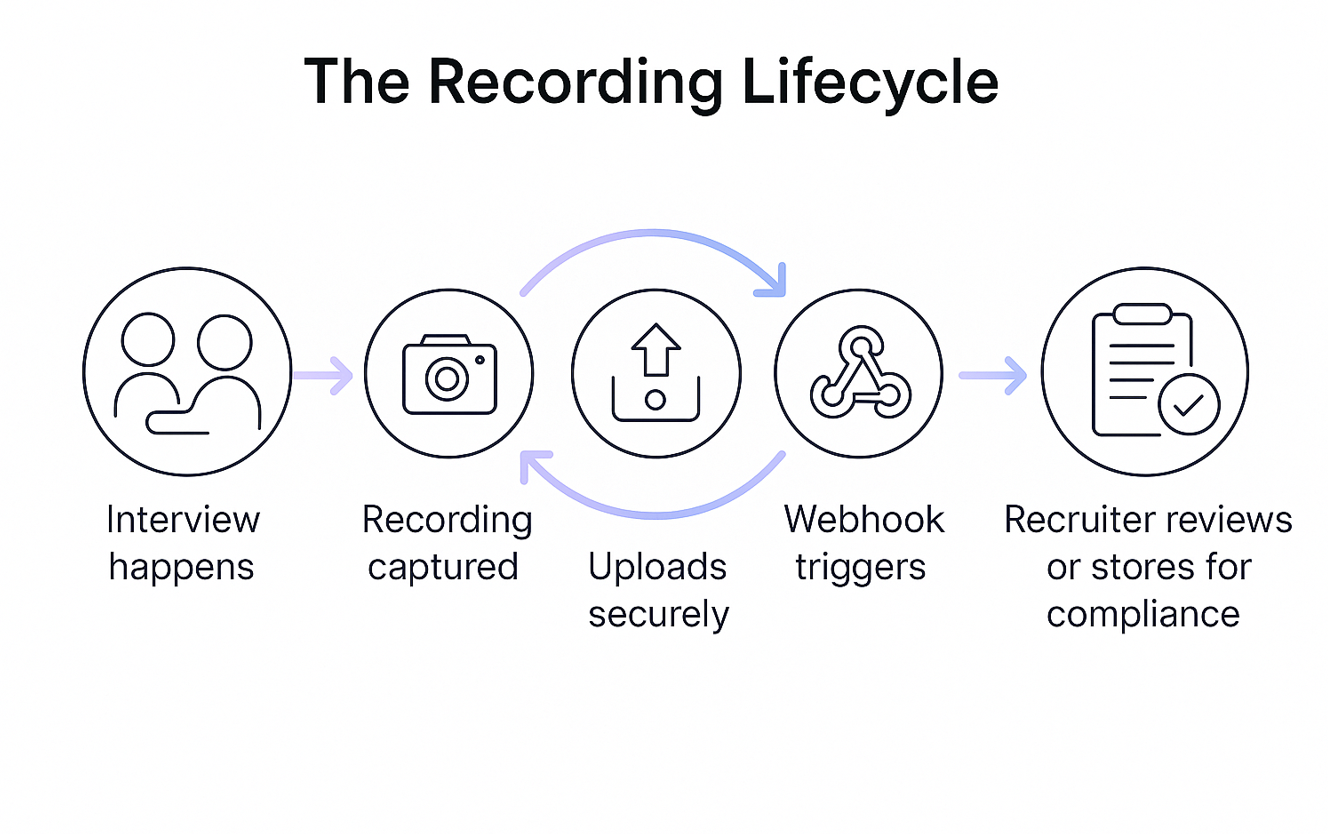 The Recording Lifecycle

Interview happens

Recording captured

Uploads securely

Webhook triggers

Recruiter reviews or stores for compliance